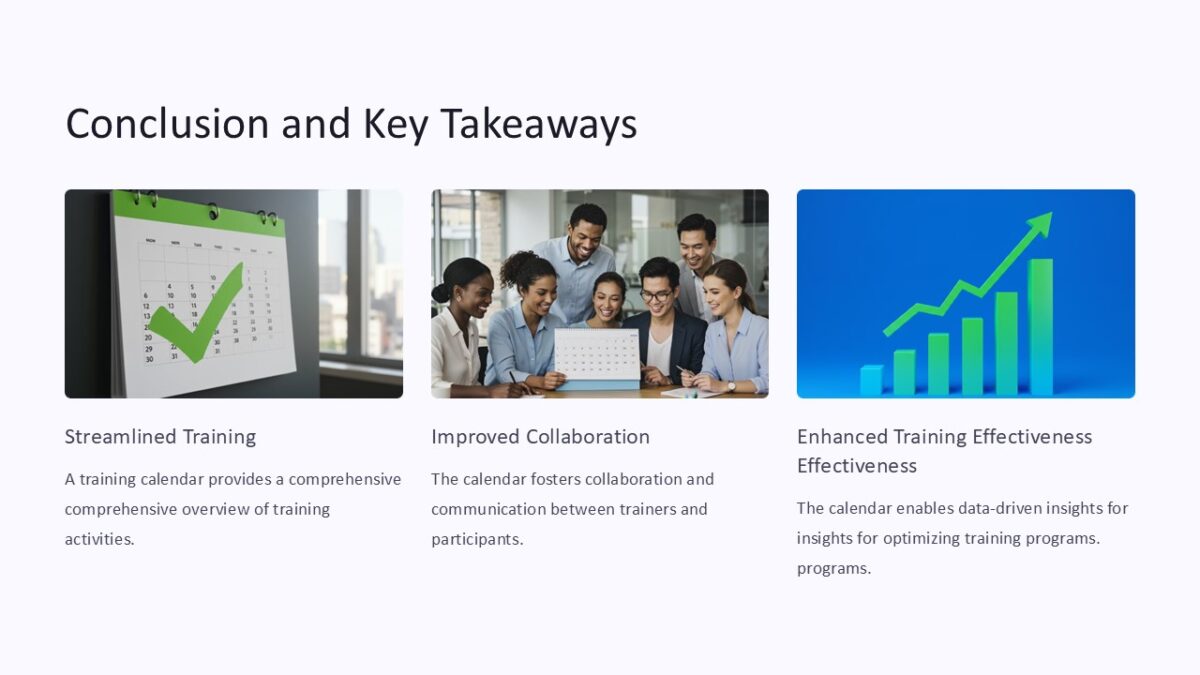 Conclusion and Key Takeaways

Streamlined Training

A training calendar provides a comprehensive comprehensive overview of training activities.

Improved Collaboration

The calendar fosters collaboration and communication between trainers and participants.

Enhanced Training Effectiveness Effectiveness

The calendar enables data-driven insights for insights for optimizing training programs. programs.